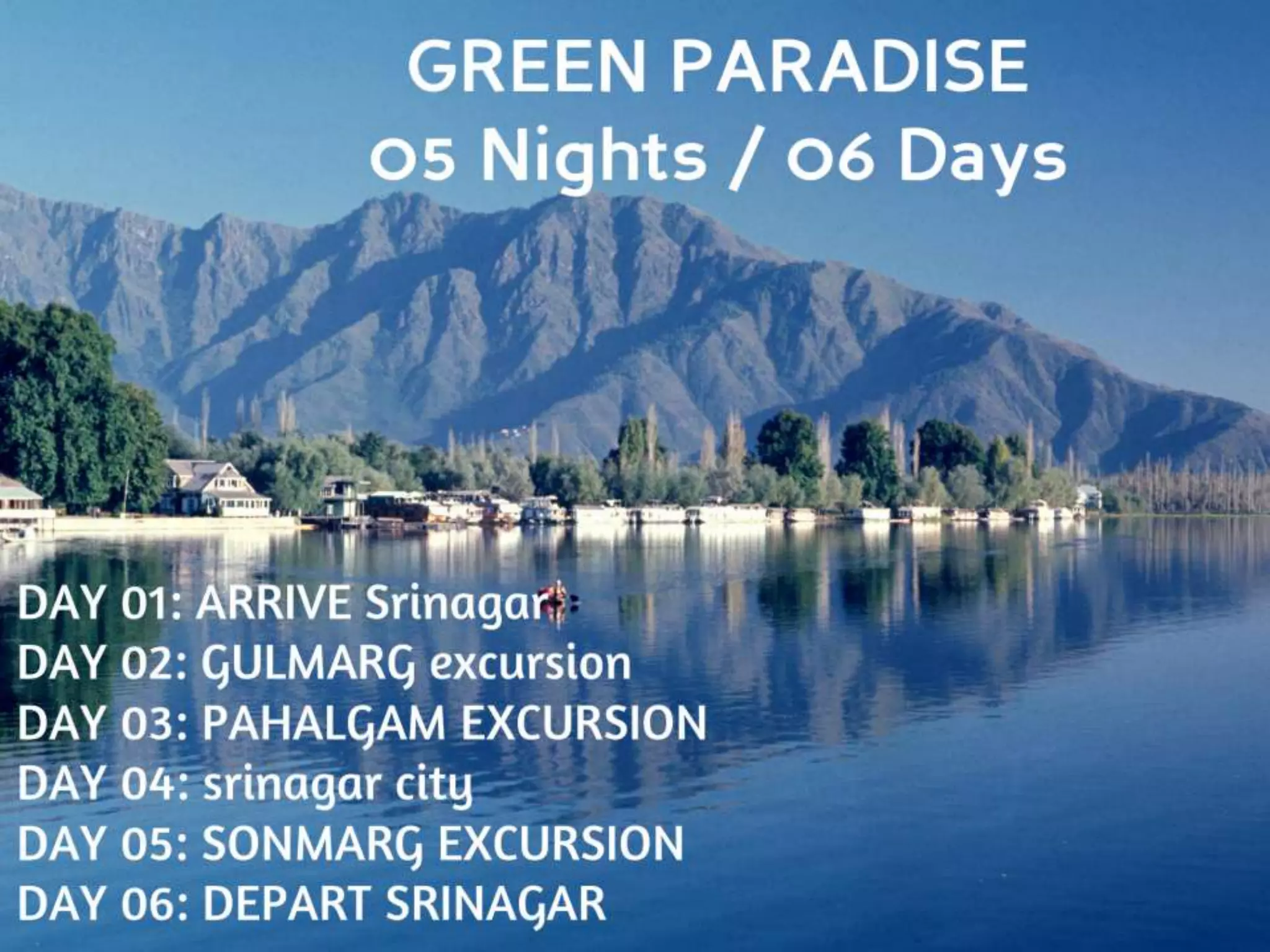 GREEN PARADISE
05 Nights / 06 Days

DAY 01: ARRIVE Srinagar
DAY 02: GULMARG excursion
DAY 03: PAHALGAM EXCURSION
DAY 04: srinagar city
DAY 05: SONMARG EXCURSION
DAY 06: DEPART SRINAGAR